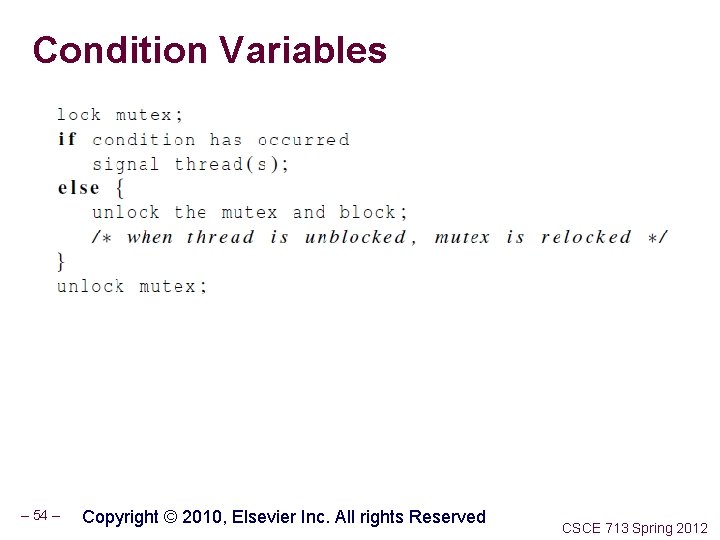 Condition Variables

lock mutex;
if condition has occurred
   signal thread(s);
else {
   unlock the mutex and block;
   /* when thread is unblocked, mutex is relocked */
}
unlock mutex;

– 54 –

Copyright © 2010, Elsevier Inc. All rights Reserved

CSCE 713 Spring 2012